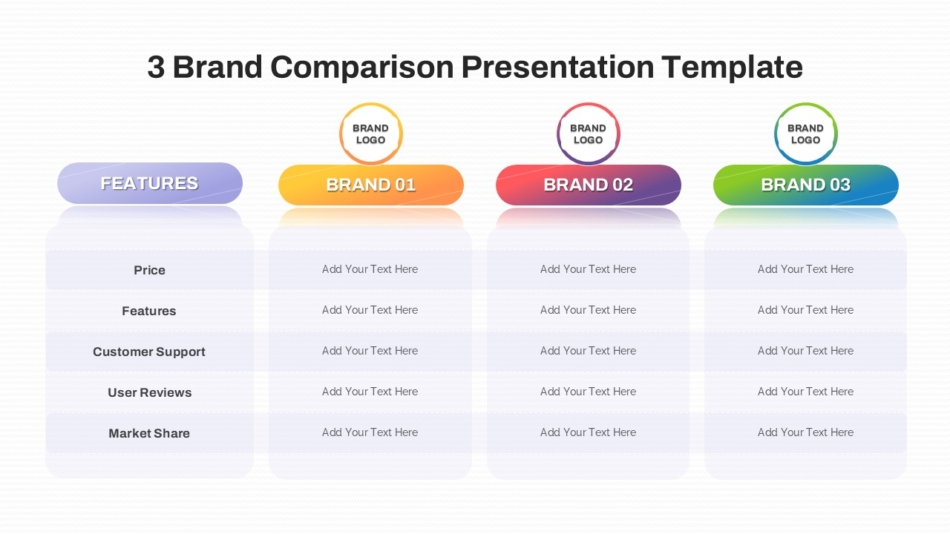 3 Brand Comparison Presentation Template

BRAND LOGO

BRAND LOGO

BRAND LOGO

| FEATURES | BRAND 01 | BRAND 02 | BRAND 03 |
|---|---|---|---|
| Price | Add Your Text Here | Add Your Text Here | Add Your Text Here |
| Features | Add Your Text Here | Add Your Text Here | Add Your Text Here |
| Customer Support | Add Your Text Here | Add Your Text Here | Add Your Text Here |
| User Reviews | Add Your Text Here | Add Your Text Here | Add Your Text Here |
| Market Share | Add Your Text Here | Add Your Text Here | Add Your Text Here |